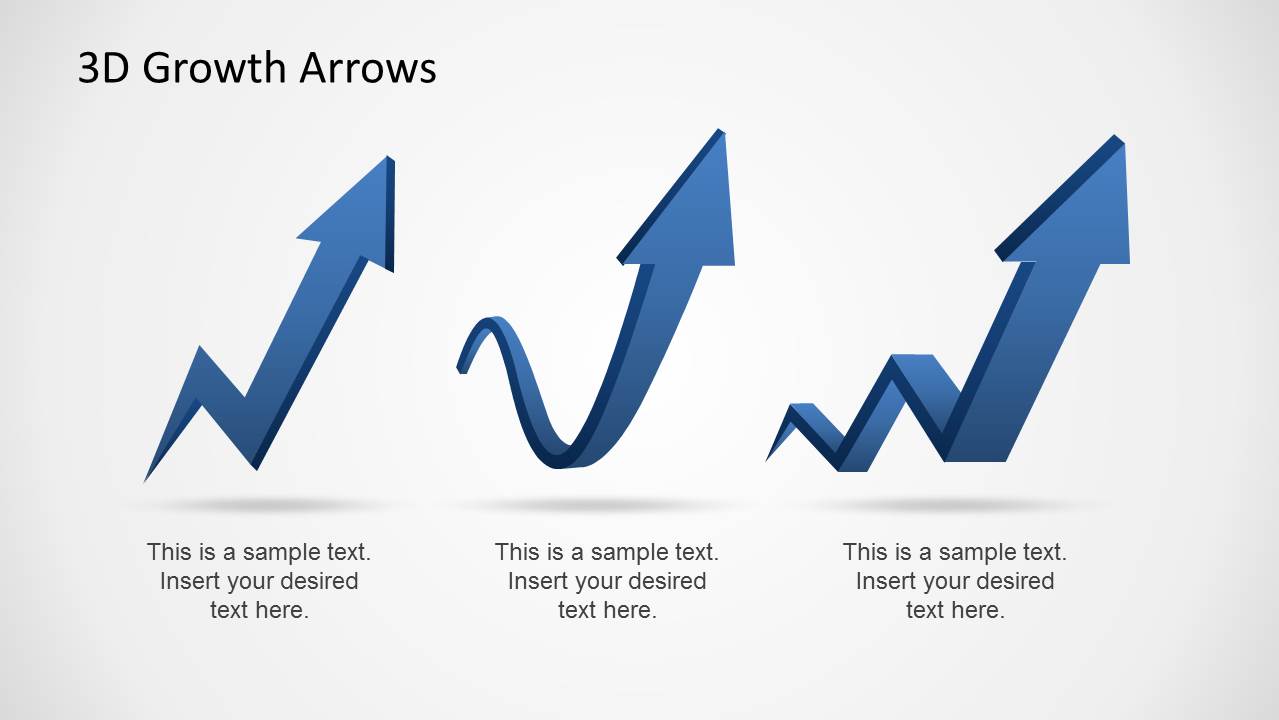 3D Growth Arrows

This is a sample text. Insert your desired text here.

This is a sample text. Insert your desired text here.

This is a sample text. Insert your desired text here.